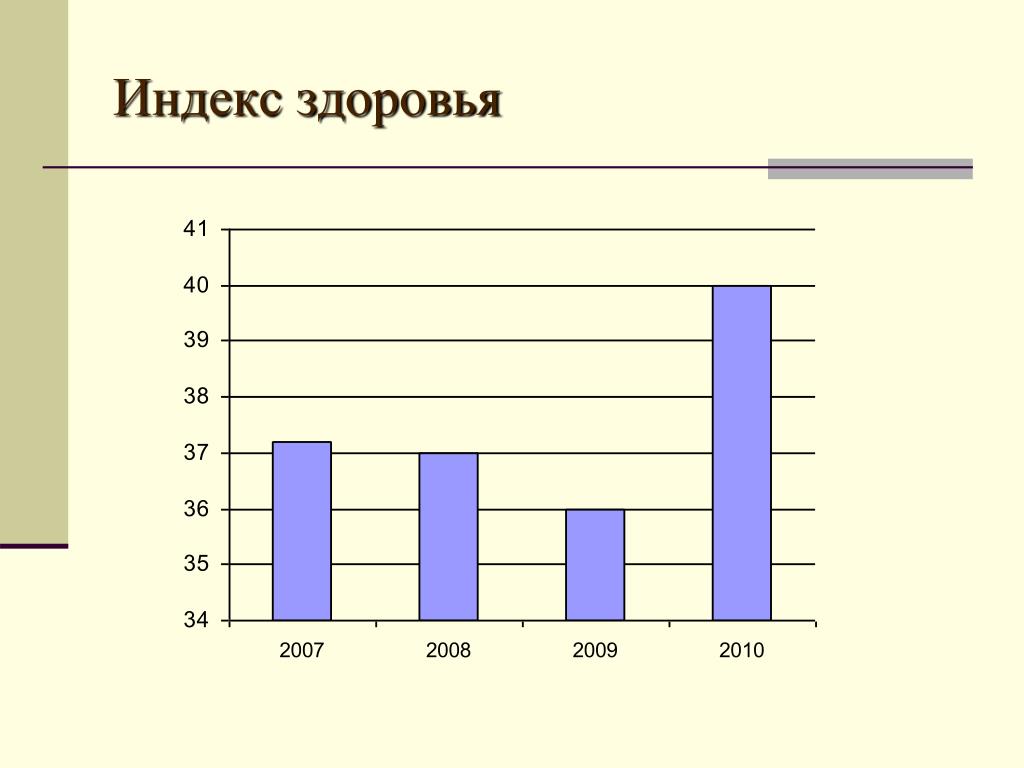 Индекс здоровья

41
40
39
38
37
36
35
34

2007
2008
2009
2010